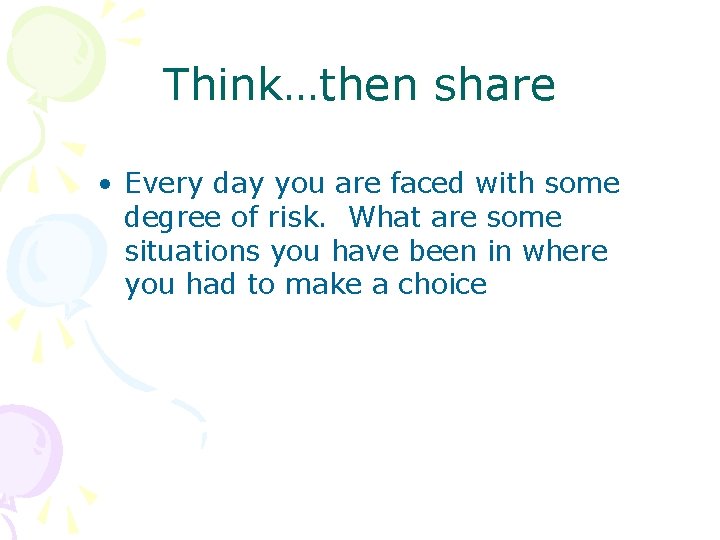 Think…then share

• Every day you are faced with some degree of risk.  What are some situations you have been in where you had to make a choice